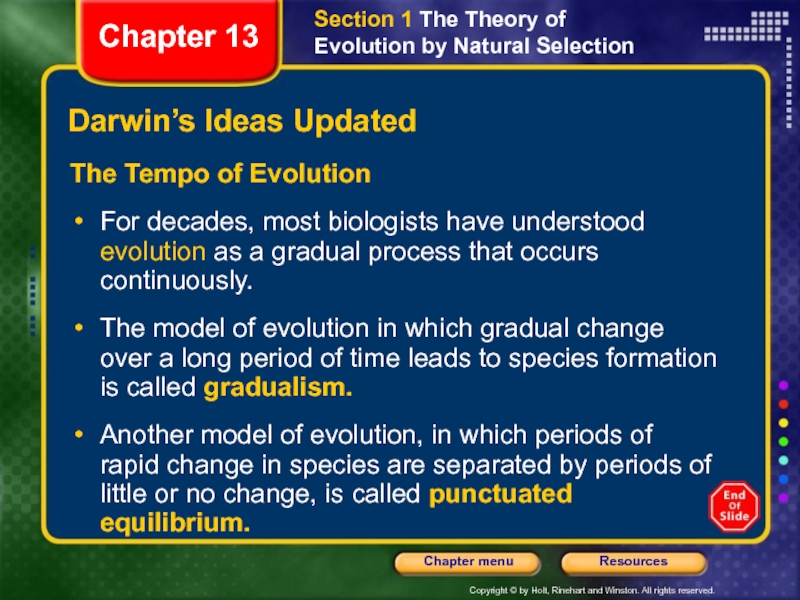 Chapter 13

Section 1 The Theory of Evolution by Natural Selection

Darwin's Ideas Updated

The Tempo of Evolution

• For decades, most biologists have understood evolution as a gradual process that occurs continuously.

• The model of evolution in which gradual change over a long period of time leads to species formation is called gradualism.

• Another model of evolution, in which periods of rapid change in species are separated by periods of little or no change, is called punctuated equilibrium.

End Of Slide

Chapter menu

Resources

Copyright © by Holt, Rinehart and Winston. All rights reserved.